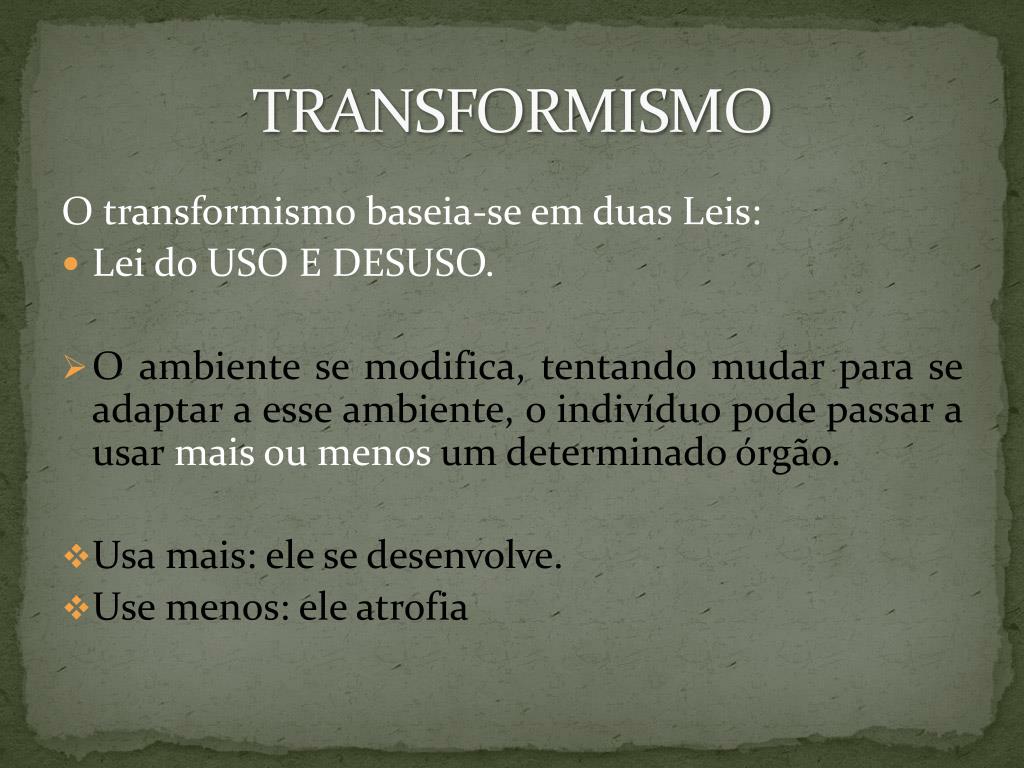 TRANSFORMISMO

O transformismo baseia-se em duas Leis:
- Lei do USO E DESUSO.

➢ O ambiente se modifica, tentando mudar para se adaptar a esse ambiente, o indivíduo pode passar a usar mais ou menos um determinado órgão.

❖ Usa mais: ele se desenvolve.
❖ Use menos: ele atrofia